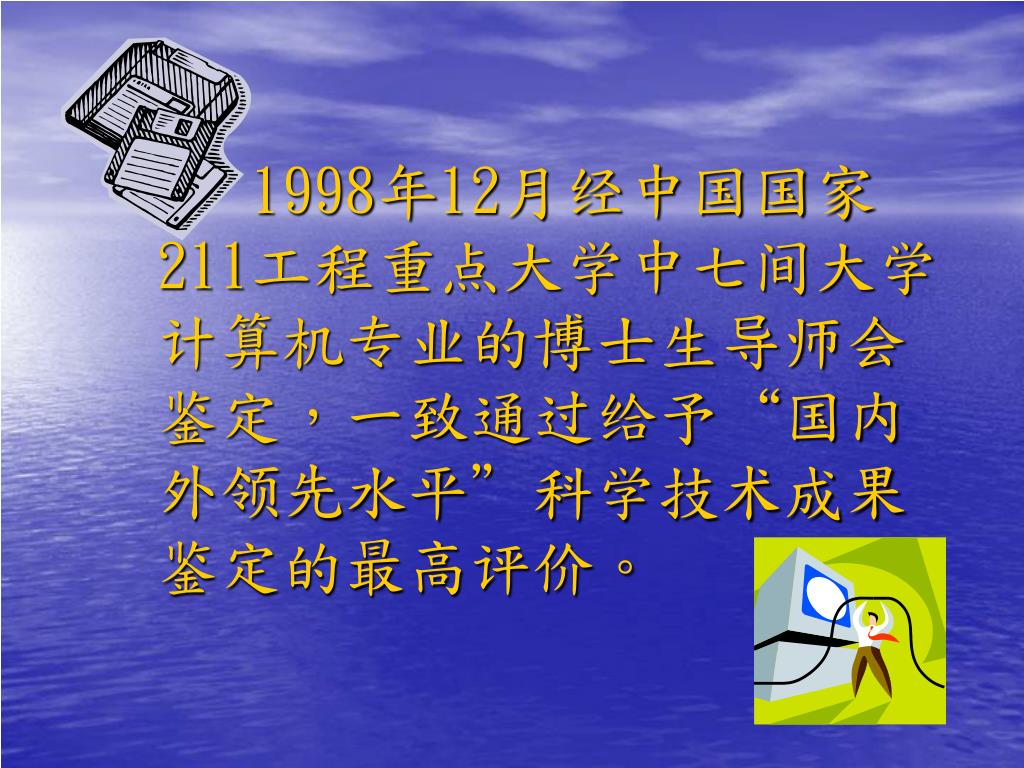 1998年12月经中国国家211工程重点大学中七间大学计算机专业的博士生导师会鉴定，一致通过给予“国内外领先水平”科学技术成果鉴定的最高评价。